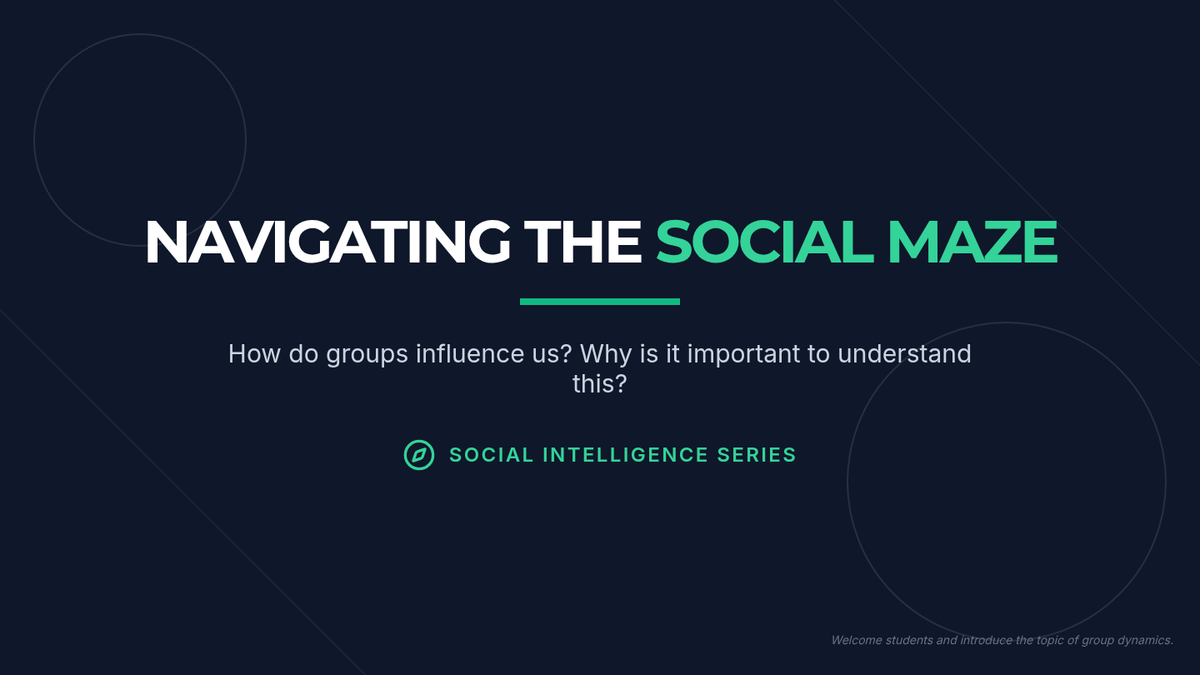 NAVIGATING THE SOCIAL MAZE

How do groups influence us? Why is it important to understand this?

SOCIAL INTELLIGENCE SERIES

Welcome students and introduce the topic of group dynamics.